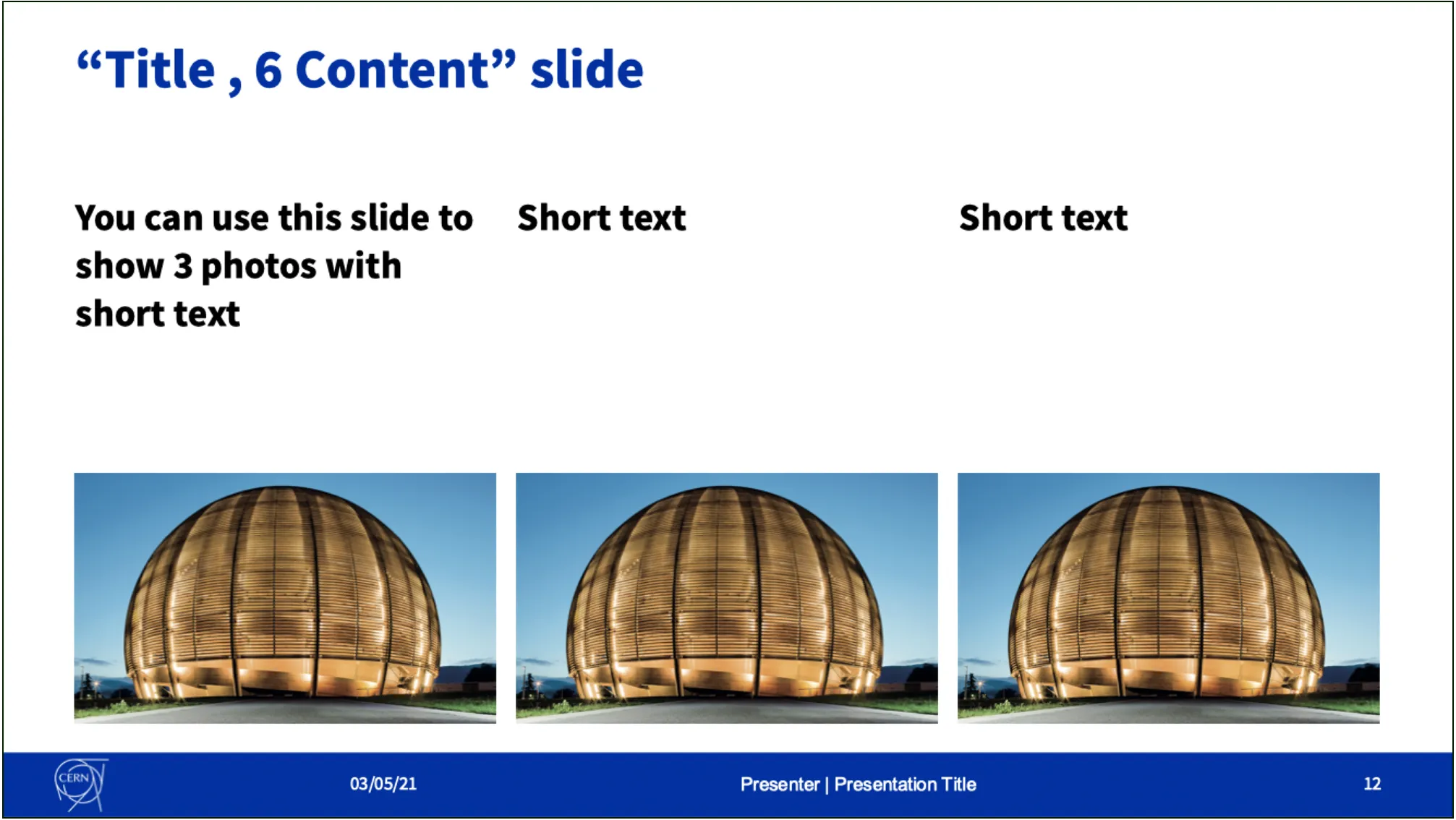 “Title , 6 Content” slide

You can use this slide to show 3 photos with short text

Short text

Short text

CERN

03/05/21

Presenter | Presentation Title

12